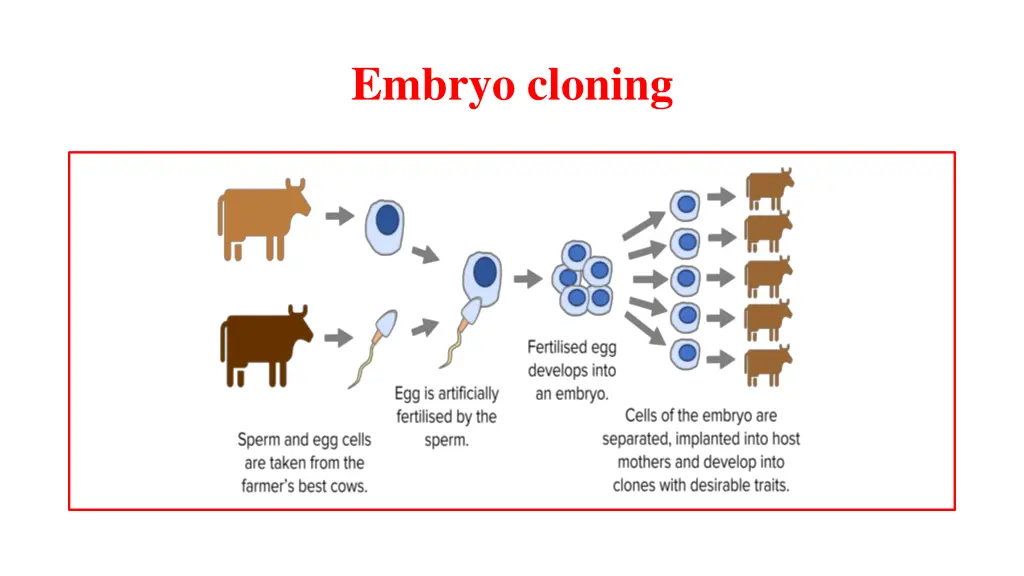 Embryo cloning

Sperm and egg cells are taken from the farmer's best cows.

Egg is artificially fertilised by the sperm.

Fertilised egg develops into an embryo.

Cells of the embryo are separated, implanted into host mothers and develop into clones with desirable traits.